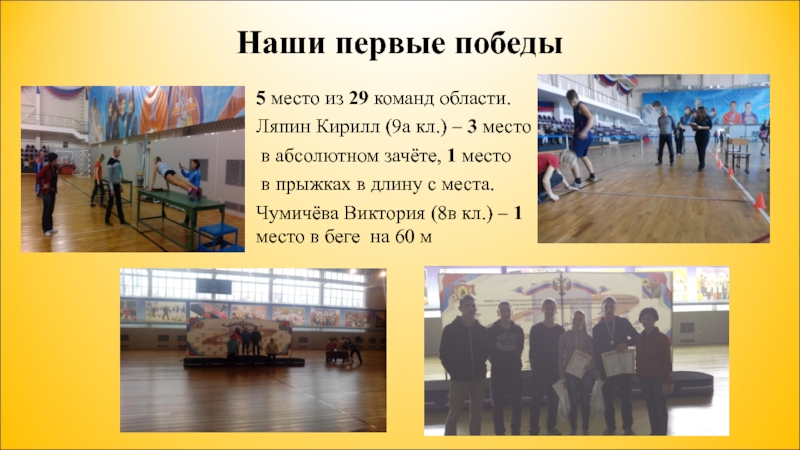 Наши первые победы

5 место из 29 команд области.
Ляпин Кирилл (9а кл.) – 3 место в абсолютном зачёте, 1 место в прыжках в длину с места.
Чумичёва Виктория (8в кл.) – 1 место в беге на 60 м